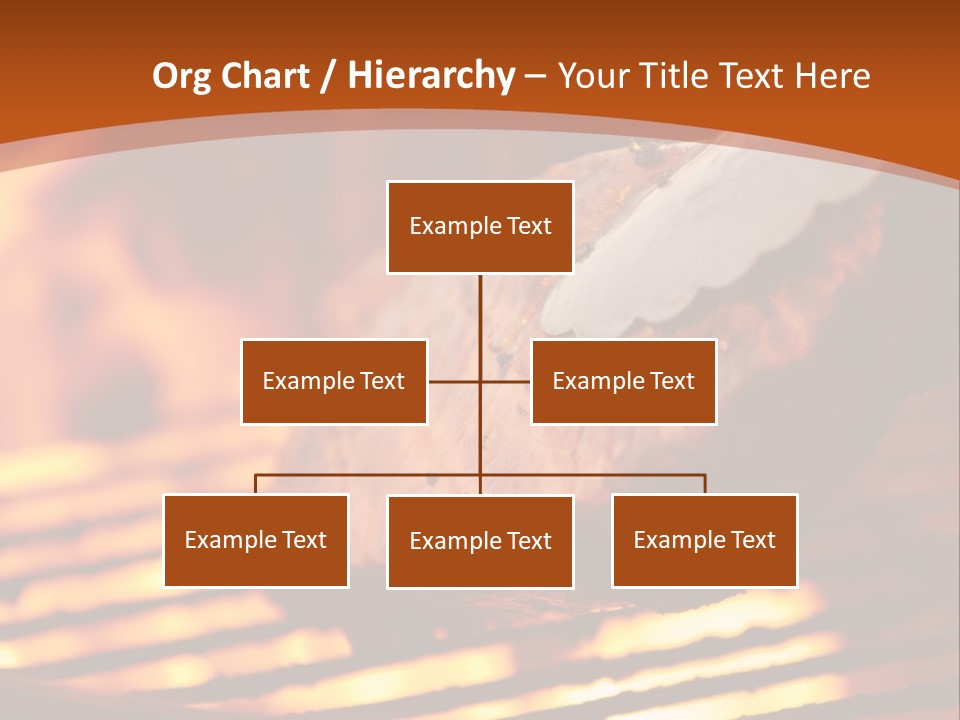 Org Chart / Hierarchy – Your Title Text Here

Example Text

Example Text

Example Text

Example Text

Example Text

Example Text